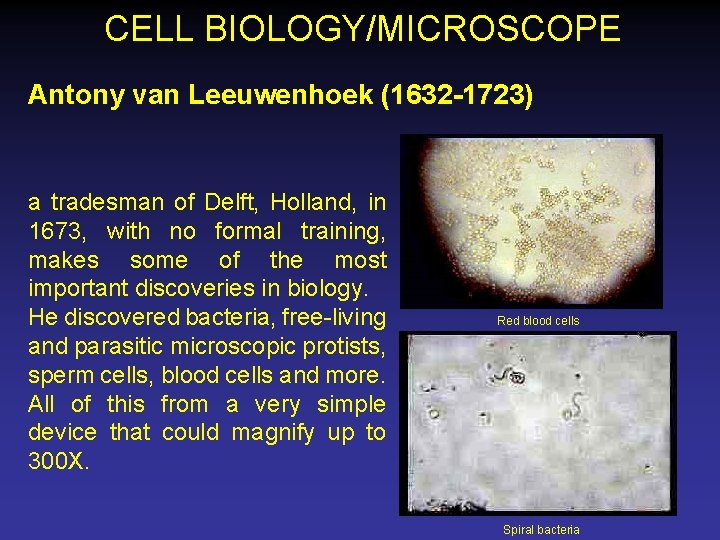 CELL BIOLOGY/MICROSCOPE

Antony van Leeuwenhoek (1632-1723)

a tradesman of Delft, Holland, in 1673, with no formal training, makes some of the most important discoveries in biology.
He discovered bacteria, free-living and parasitic microscopic protists, sperm cells, blood cells and more. All of this from a very simple device that could magnify up to 300X.

Red blood cells

Spiral bacteria